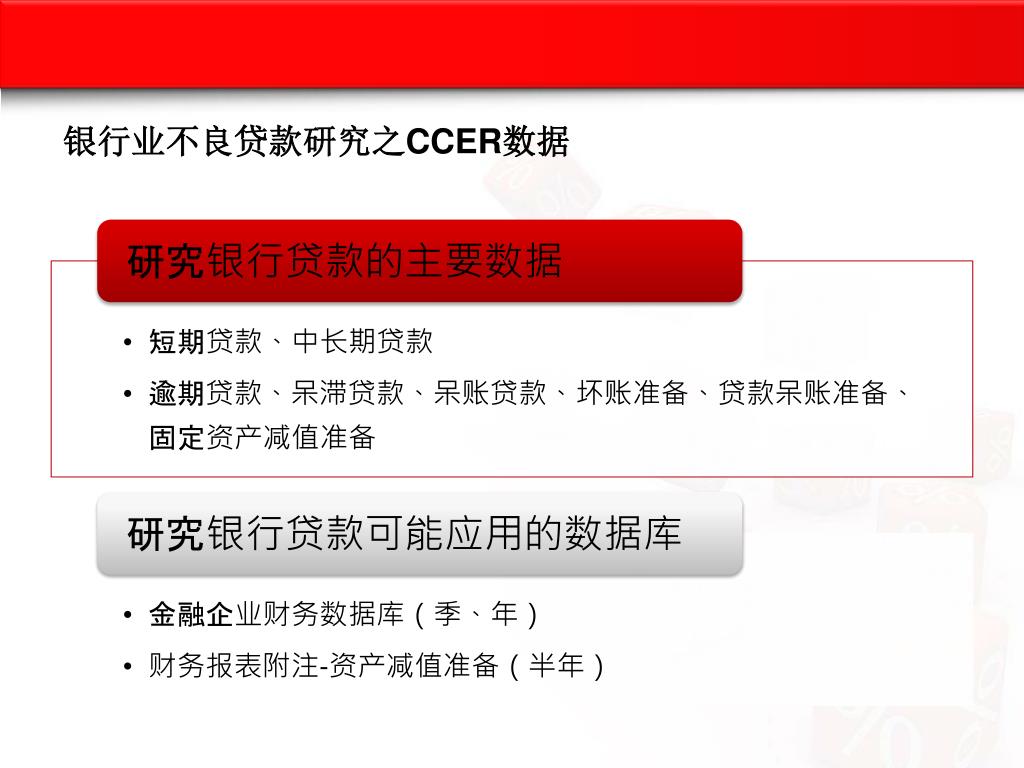 银行业不良贷款研究之CCER数据

研究银行贷款的主要数据

• 短期贷款、中长期贷款
• 逾期贷款、呆滞贷款、呆账贷款、坏账准备、贷款呆账准备、固定资产减值准备

研究银行贷款可能应用的数据库

• 金融企业财务数据库（季、年）
• 财务报表附注-资产减值准备（半年）